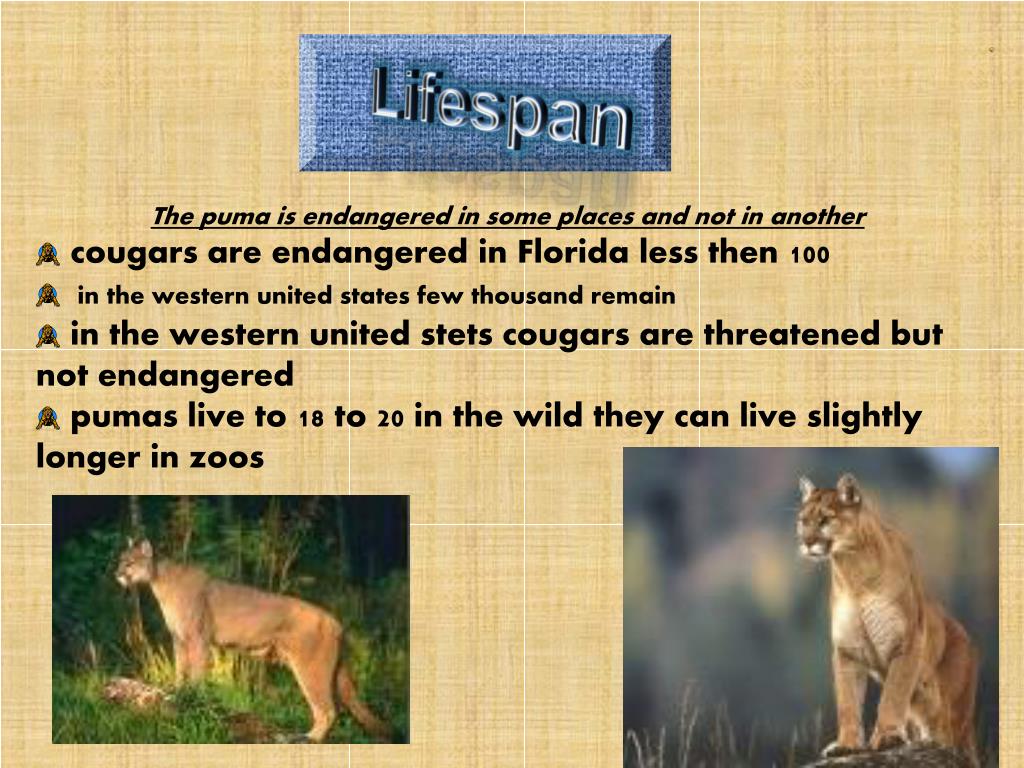 Lifespan

The puma is endangered in some places and not in another

cougars are endangered in Florida less then 100

in the western united states few thousand remain

in the western united stets cougars are threatened but not endangered

pumas live to 18 to 20 in the wild they can live slightly longer in zoos